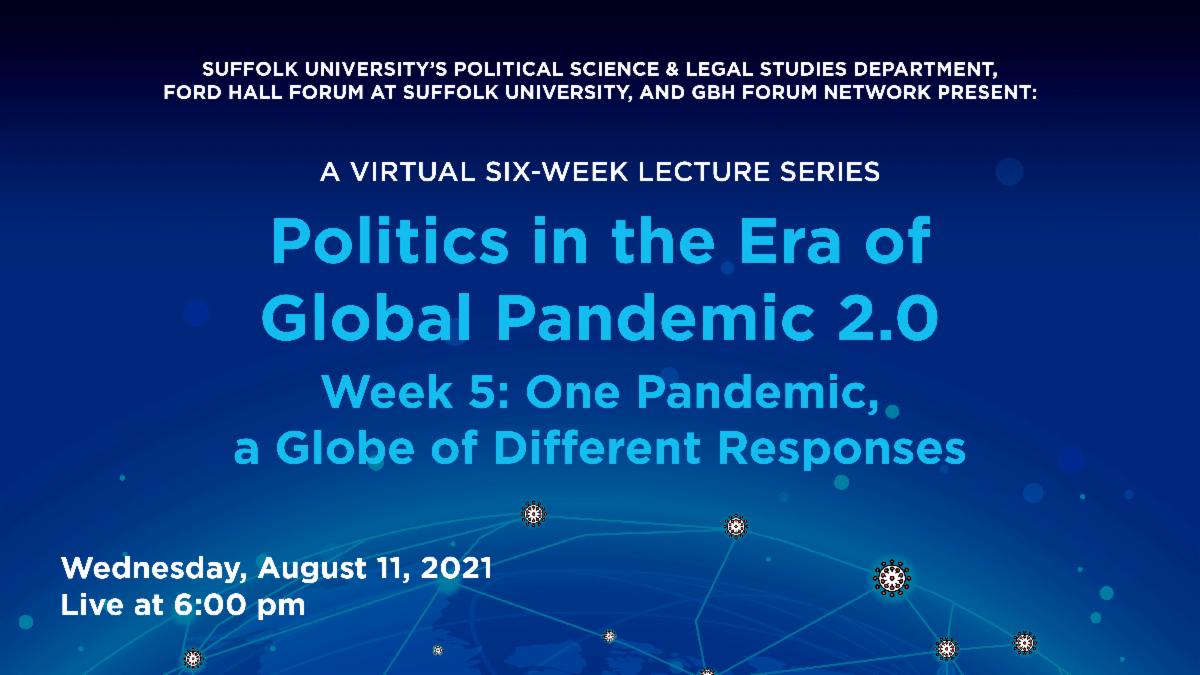 SUFFOLK UNIVERSITY'S POLITICAL SCIENCE & LEGAL STUDIES DEPARTMENT, FORD HALL FORUM AT SUFFOLK UNIVERSITY, AND GBH FORUM NETWORK PRESENT:

A VIRTUAL SIX-WEEK LECTURE SERIES

Politics in the Era of Global Pandemic 2.0

Week 5: One Pandemic, a Globe of Different Responses

Wednesday, August 11, 2021
Live at 6:00 pm